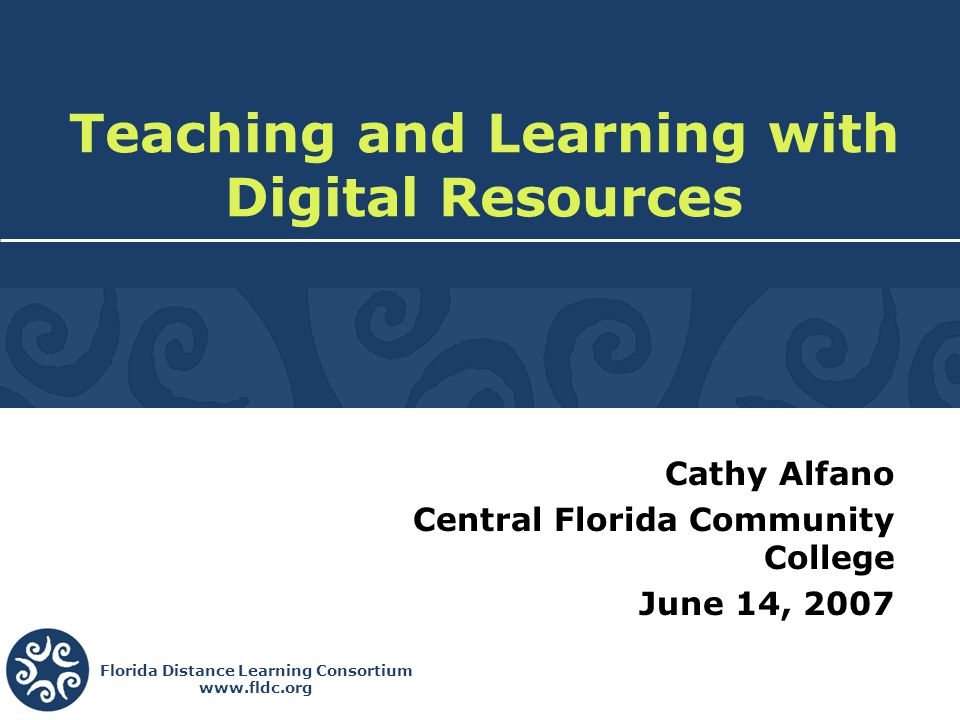 Teaching and Learning with Digital Resources

Cathy Alfano
Central Florida Community College
June 14, 2007

Florida Distance Learning Consortium
www.fldc.org